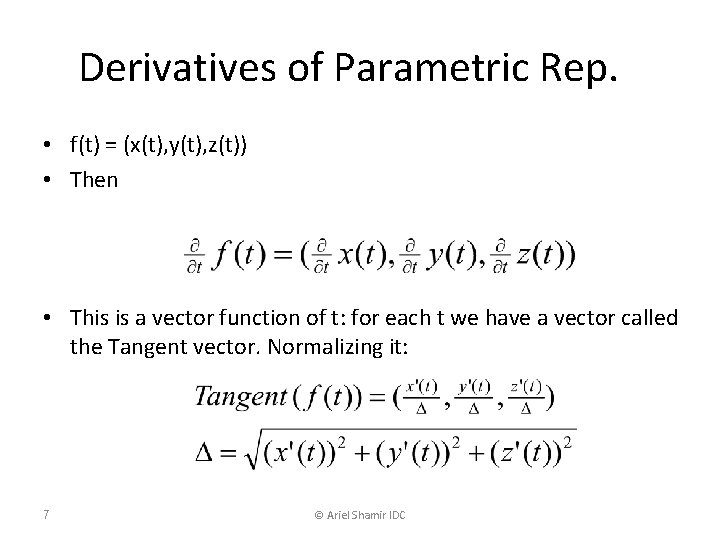 Derivatives of Parametric Rep.

• f(t) = (x(t),y(t),z(t))
• Then

$\frac{\partial}{\partial t} f(t) = (\frac{\partial}{\partial t} x(t), \frac{\partial}{\partial t} y(t), \frac{\partial}{\partial t} z(t))$

• This is a vector function of t: for each t we have a vector called the Tangent vector. Normalizing it:

$Tangent(f(t)) = (\frac{x'(t)}{\Delta}, \frac{y'(t)}{\Delta}, \frac{z'(t)}{\Delta})$

$\Delta = \sqrt{(x'(t))^2 + (y'(t))^2 + (z'(t))^2}$

7

© Ariel Shamir IDC